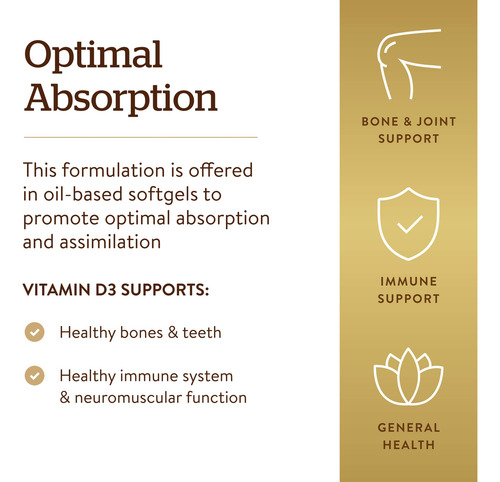 Optimal Absorption

This formulation is offered in oil-based softgels to promote optimal absorption and assimilation

VITAMIN D3 SUPPORTS:

Healthy bones & teeth

Healthy immune system & neuromuscular function

BONE & JOINT SUPPORT

IMMUNE SUPPORT

GENERAL HEALTH